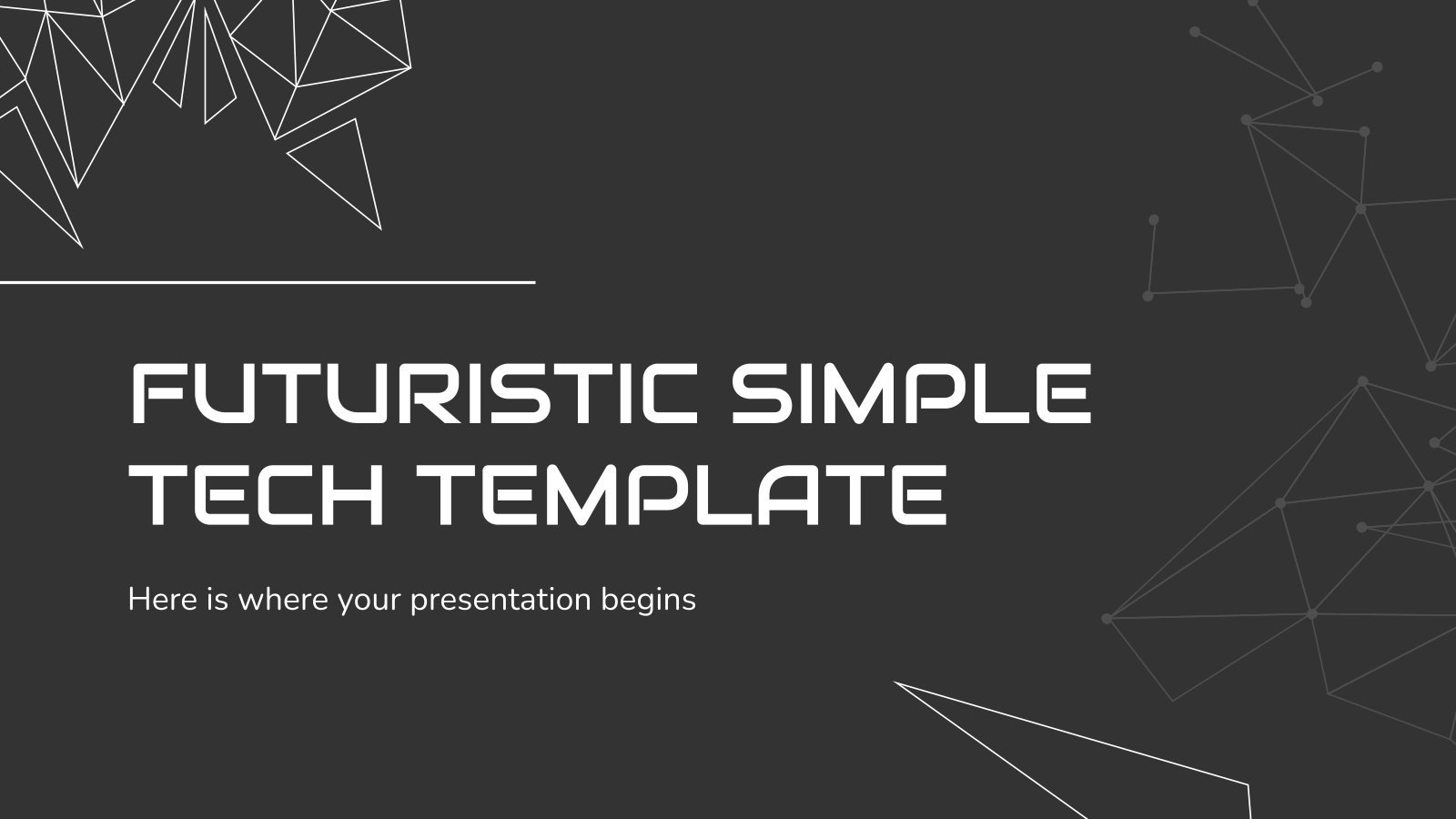 FUTURISTIC SIMPLE TECH TEMPLATE

Here is where your presentation begins